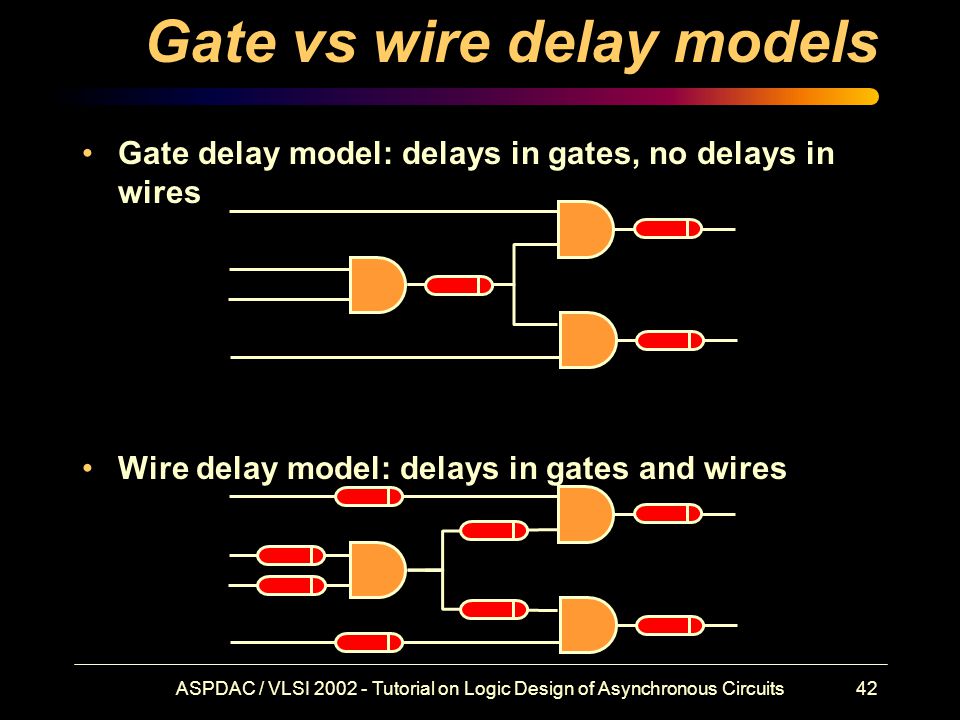 Gate vs wire delay models

• Gate delay model: delays in gates, no delays in wires

• Wire delay model: delays in gates and wires

ASPDAC / VLSI 2002 - Tutorial on Logic Design of Asynchronous Circuits 42